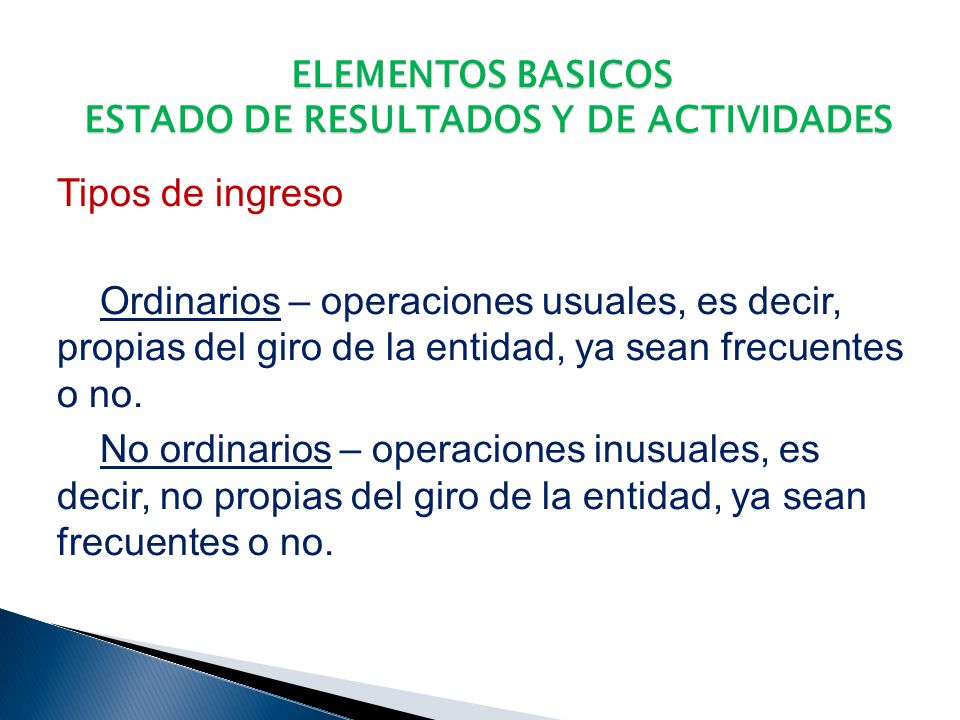 ELEMENTOS BASICOS
ESTADO DE RESULTADOS Y DE ACTIVIDADES

Tipos de ingreso

Ordinarios – operaciones usuales, es decir, propias del giro de la entidad, ya sean frecuentes o no.

No ordinarios – operaciones inusuales, es decir, no propias del giro de la entidad, ya sean frecuentes o no.